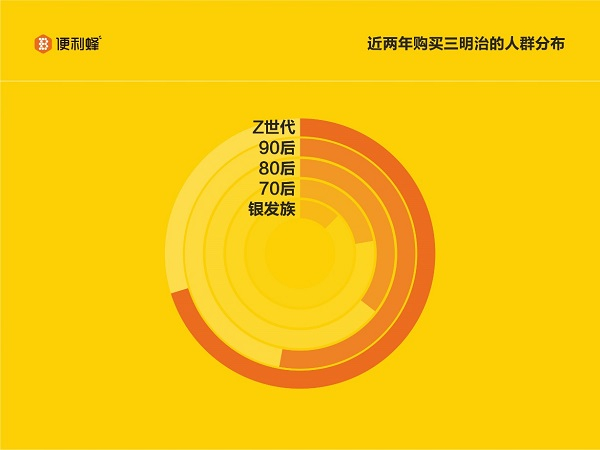 便利蜂

近两年购买三明治的人群分布

Z世代
90后
80后
70后
银发族